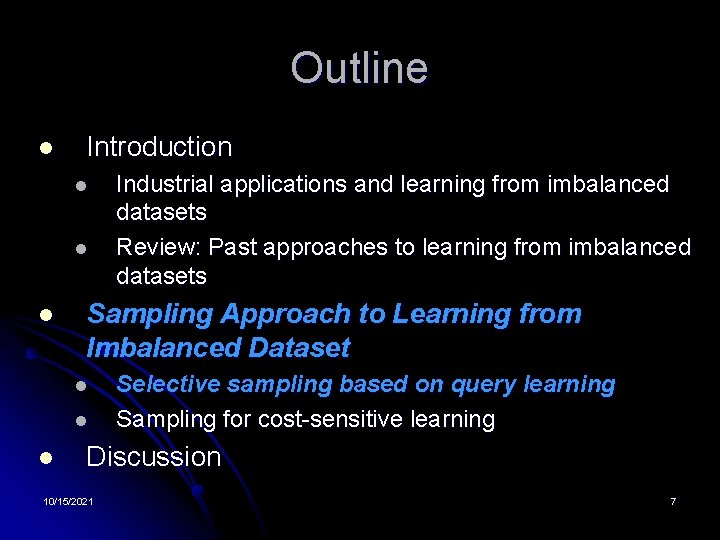 Outline

- Introduction
  - Industrial applications and learning from imbalanced datasets
  - Review: Past approaches to learning from imbalanced datasets
- Sampling Approach to Learning from Imbalanced Dataset
  - Selective sampling based on query learning
  - Sampling for cost-sensitive learning
- Discussion

10/15/2021

7